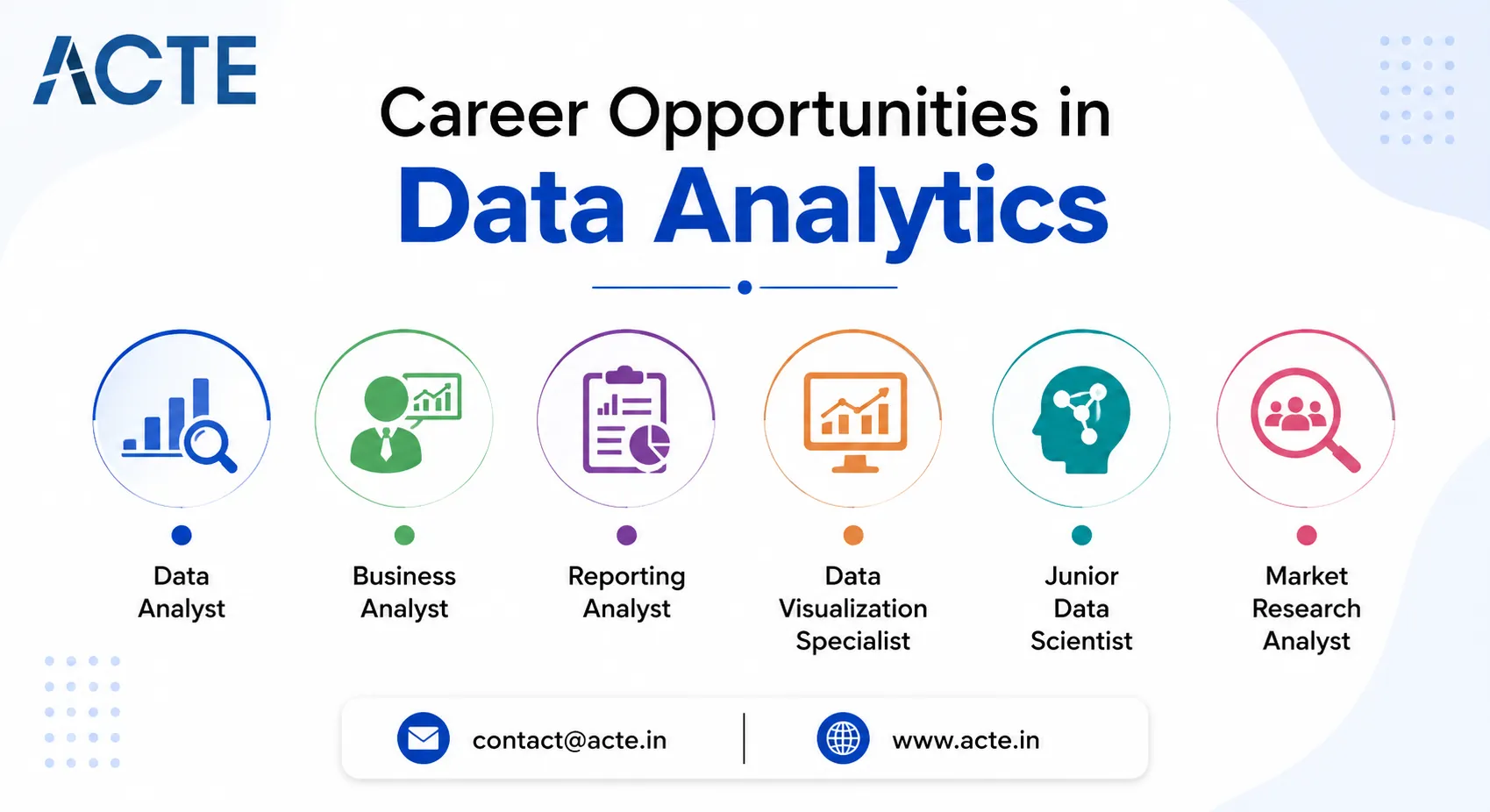 ACTE

Career Opportunities in
Data Analytics

Data Analyst

Business Analyst

Reporting Analyst

Data Visualization Specialist

Junior Data Scientist

Market Research Analyst

contact@acte.in

www.acte.in